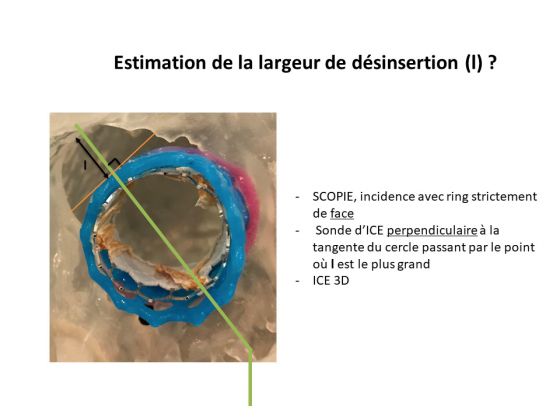 Estimation de la largeur de désinsertion (l) ?

l

- SCOPIE, incidence avec ring strictement de face
- Sonde d'ICE perpendiculaire à la tangente du cercle passant par le point où l est le plus grand
- ICE 3D